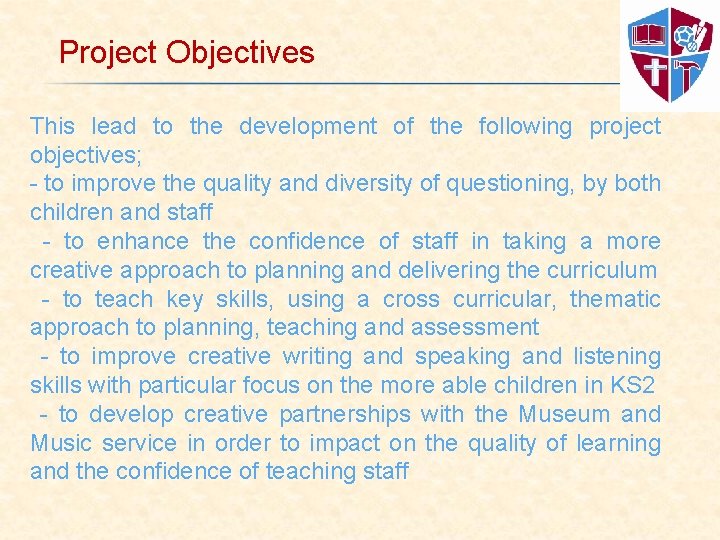 Project Objectives

This lead to the development of the following project objectives;
- to improve the quality and diversity of questioning, by both children and staff
- to enhance the confidence of staff in taking a more creative approach to planning and delivering the curriculum
- to teach key skills, using a cross curricular, thematic approach to planning, teaching and assessment
- to improve creative writing and speaking and listening skills with particular focus on the more able children in KS2
- to develop creative partnerships with the Museum and Music service in order to impact on the quality of learning and the confidence of teaching staff